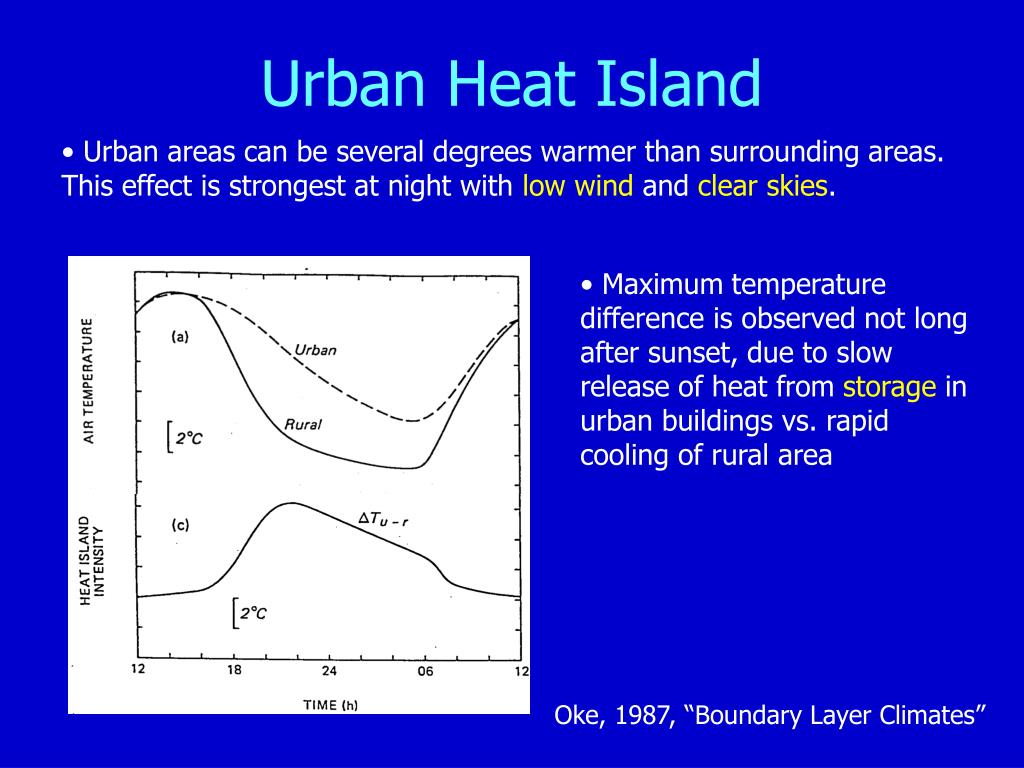 Urban Heat Island

• Urban areas can be several degrees warmer than surrounding areas. This effect is strongest at night with low wind and clear skies.

AIR TEMPERATURE
(a)
Urban
Rural
2°C

HEAT ISLAND INTENSITY
(c)
$\Delta T_{u-r}$
2°C

12
18
24
06
12
TIME (h)

• Maximum temperature difference is observed not long after sunset, due to slow release of heat from storage in urban buildings vs. rapid cooling of rural area

Oke, 1987, “Boundary Layer Climates”